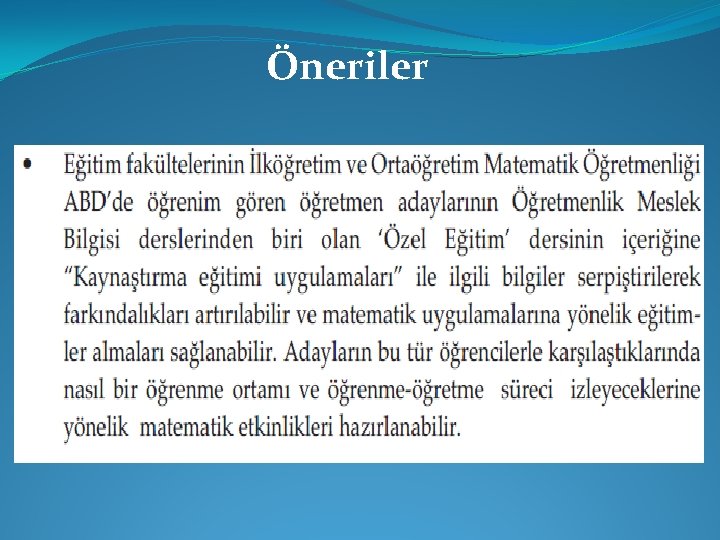 Öneriler

• Eğitim fakültelerinin İlköğretim ve Ortaöğretim Matematik Öğretmenliği ABD'de öğrenim gören öğretmen adaylarının Öğretmenlik Meslek Bilgisi derslerinden biri olan 'Özel Eğitim' dersinin içeriğine "Kaynaştırma eğitimi uygulamaları" ile ilgili bilgiler serpiştirilerek farkındalıkları artırılabilir ve matematik uygulamalarına yönelik eğitimler almaları sağlanabilir. Adayların bu tür öğrencilerle karşılaştıklarında nasıl bir öğrenme ortamı ve öğrenme-öğretme süreci izleyeceklerine yönelik matematik etkinlikleri hazırlanabilir.